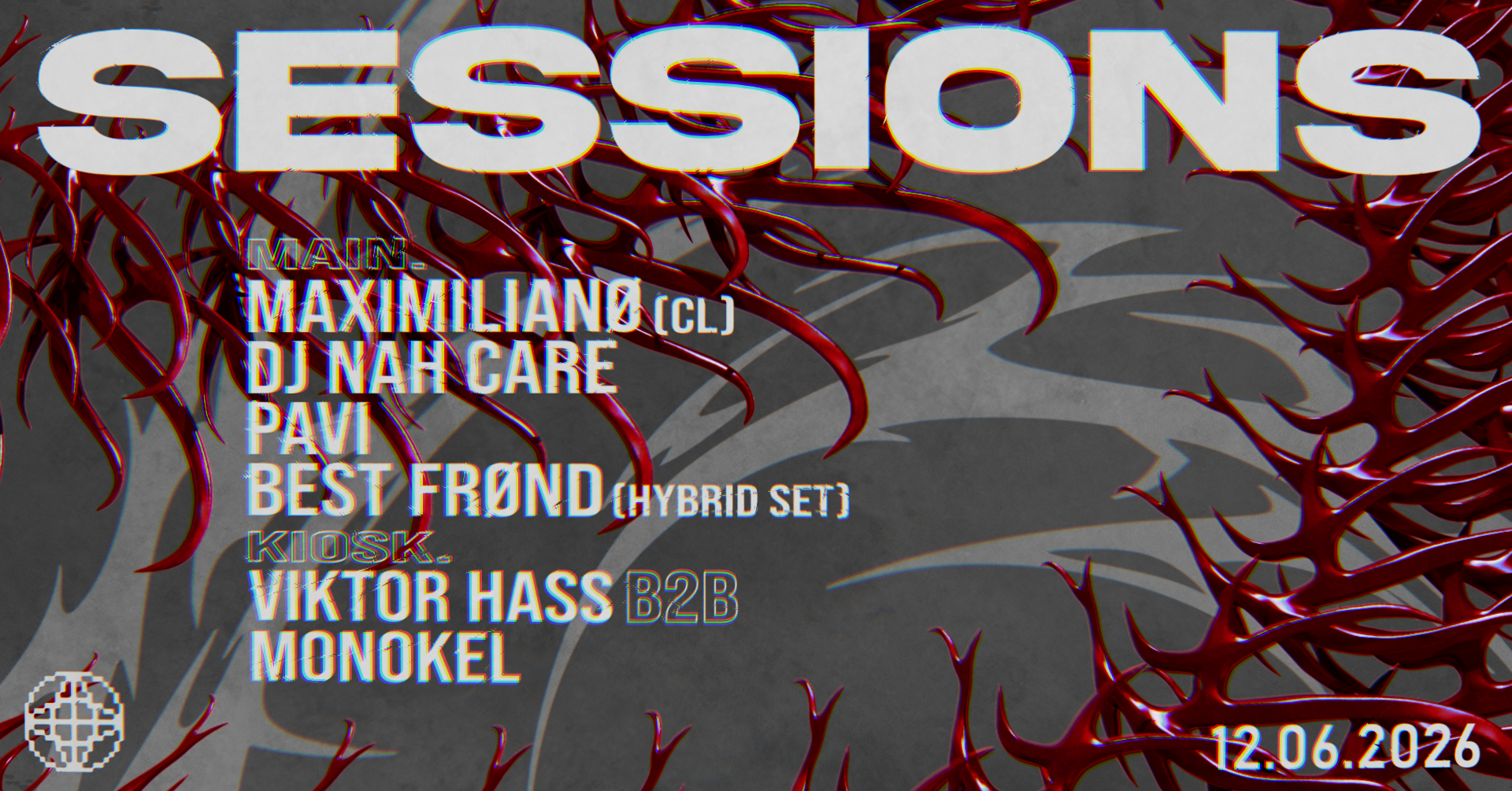 SESSIONS

MAIN.
MAXIMILIANØ (CL)
DJ NAH CARE
PAVI
BEST FRØND (HYBRID SET)
KIOSK.
VIKTOR HASS B2B
MONOKEL

12.06.2026